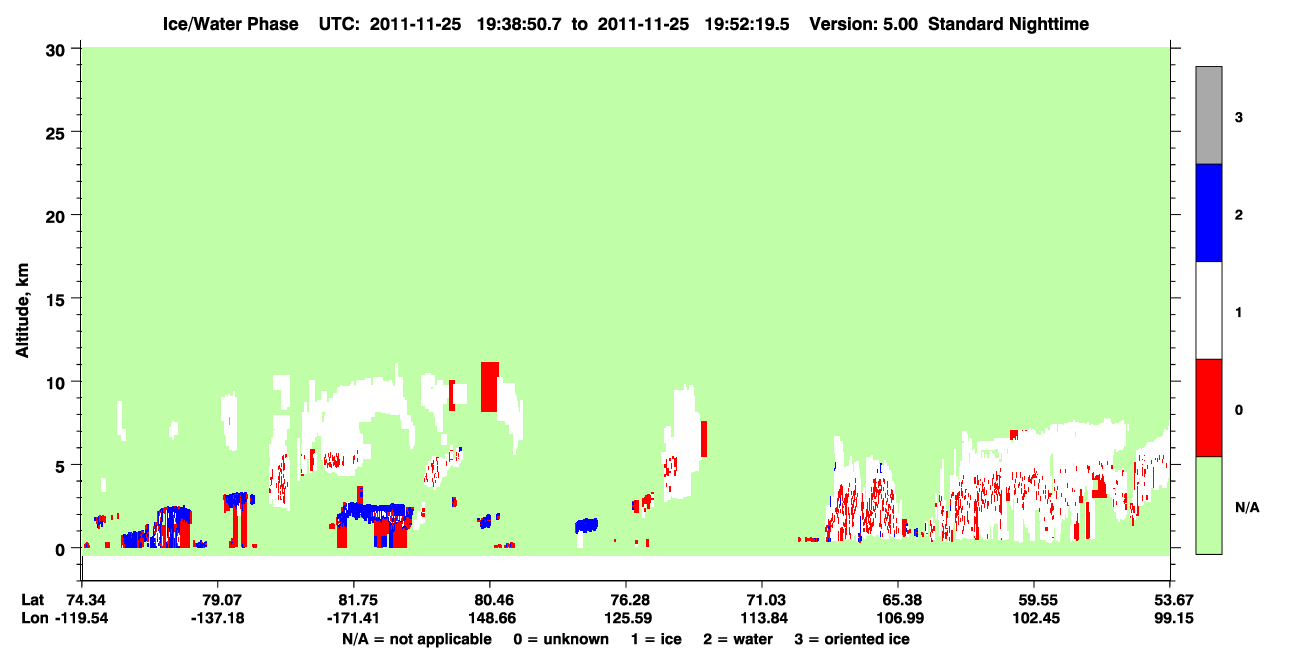 Ice/Water Phase UTC: 2011-11-25 19:38:50.7 to 2011-11-25 19:52:19.5 Version: 5.00 Standard Nighttime

Altitude, km

30
25
20
15
10
5
0

3
2
1
0
N/A

| Lat | 74.34 | 79.07 | 81.75 | 80.46 | 76.28 | 71.03 | 65.38 | 59.55 | 53.67 |
|---|---|---|---|---|---|---|---|---|---|
| Lon | -119.54 | -137.18 | -171.41 | 148.66 | 125.59 | 113.84 | 106.99 | 102.45 | 99.15 |

N/A = not applicable 0 = unknown 1 = ice 2 = water 3 = oriented ice